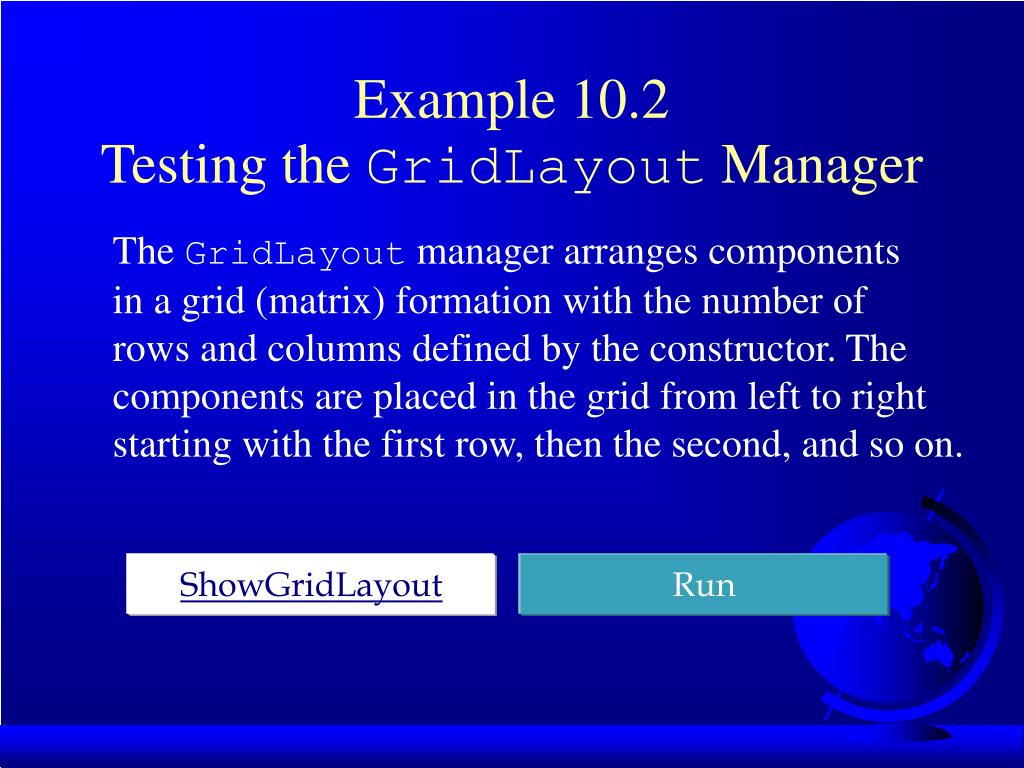 Example 10.2
Testing the GridLayout Manager

The GridLayout manager arranges components in a grid (matrix) formation with the number of rows and columns defined by the constructor. The components are placed in the grid from left to right starting with the first row, then the second, and so on.

ShowGridLayout

Run